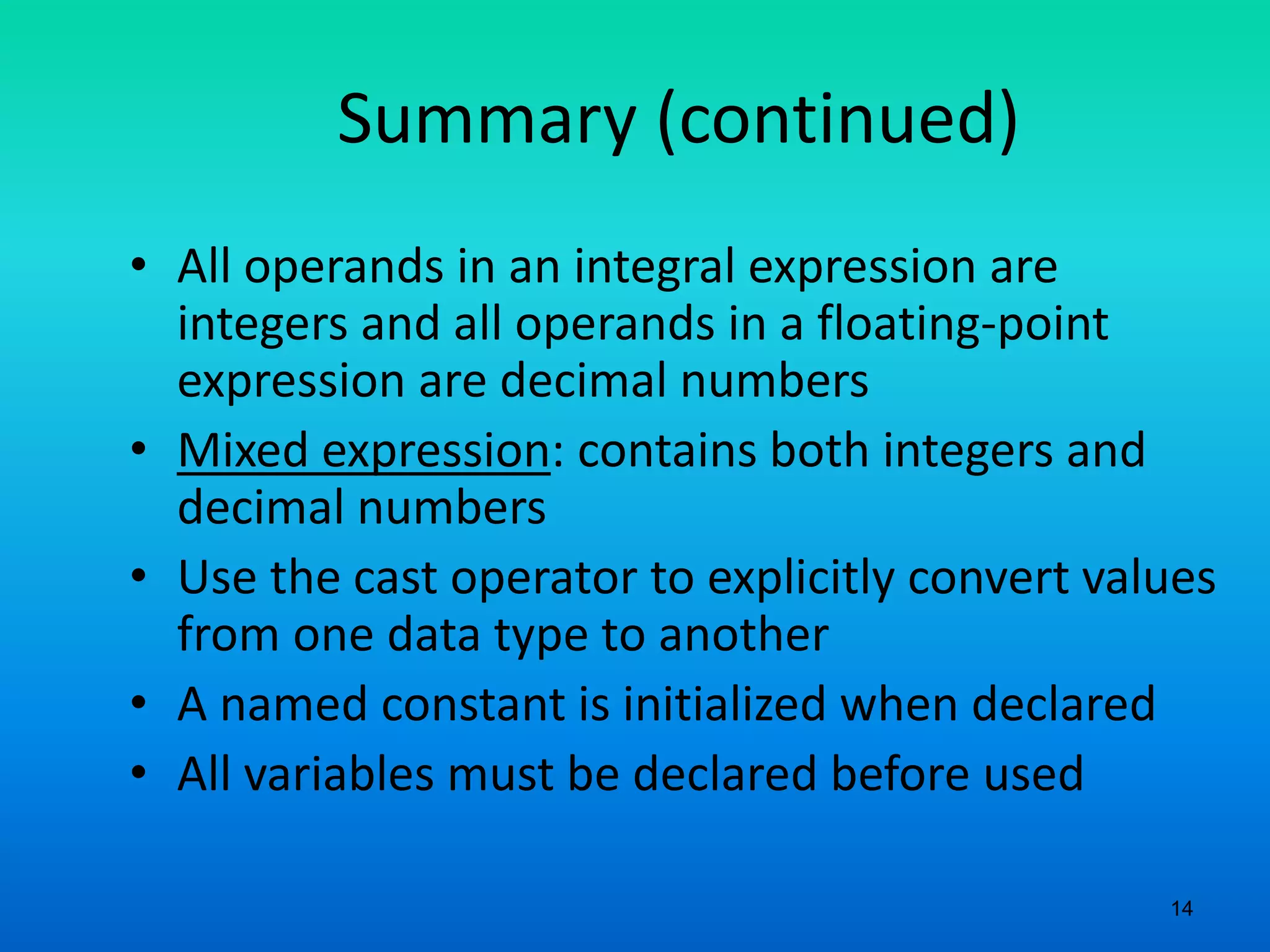 Summary (continued)

• All operands in an integral expression are integers and all operands in a floating-point expression are decimal numbers
• Mixed expression: contains both integers and decimal numbers
• Use the cast operator to explicitly convert values from one data type to another
• A named constant is initialized when declared
• All variables must be declared before used

14